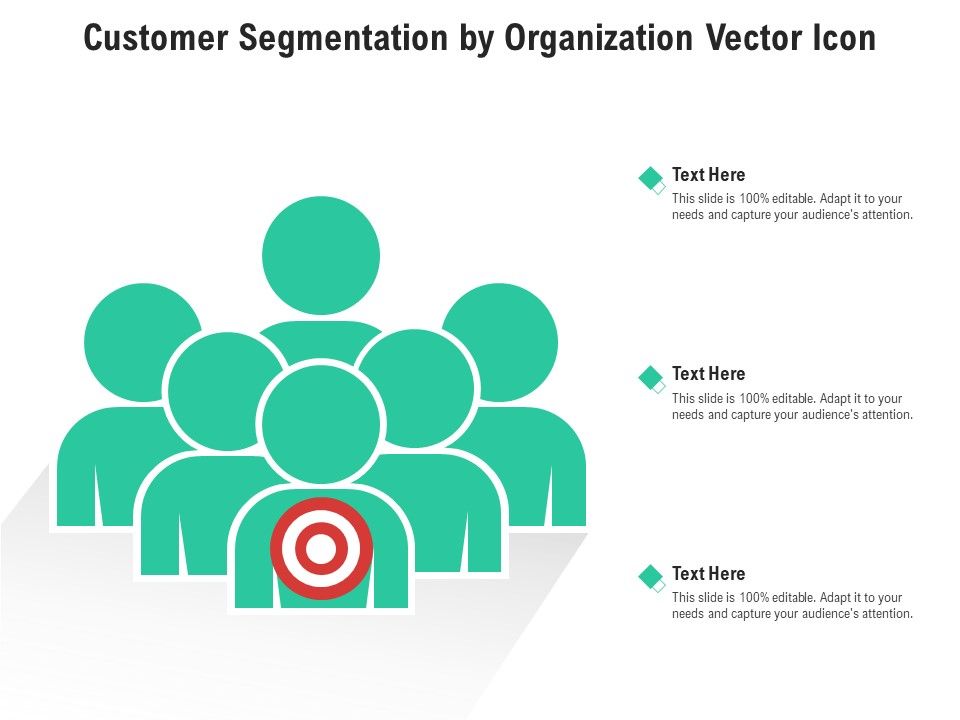 Customer Segmentation by Organization Vector Icon

Text Here
This slide is 100% editable. Adapt it to your needs and capture your audience's attention.

Text Here
This slide is 100% editable. Adapt it to your needs and capture your audience's attention.

Text Here
This slide is 100% editable. Adapt it to your needs and capture your audience's attention.